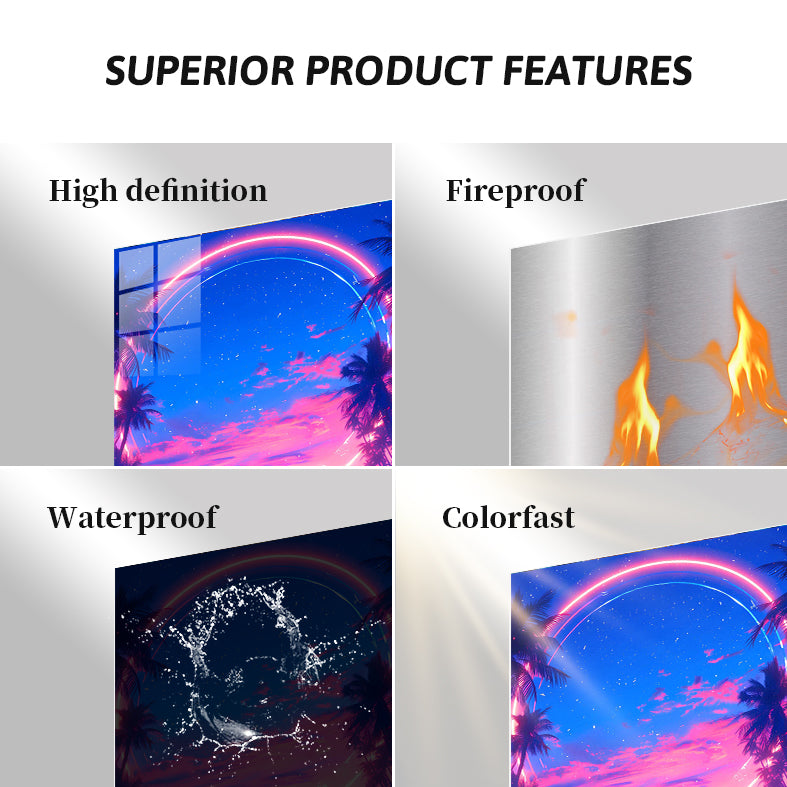 SUPERIOR PRODUCT FEATURES

High definition

Fireproof

Waterproof

Colorfast